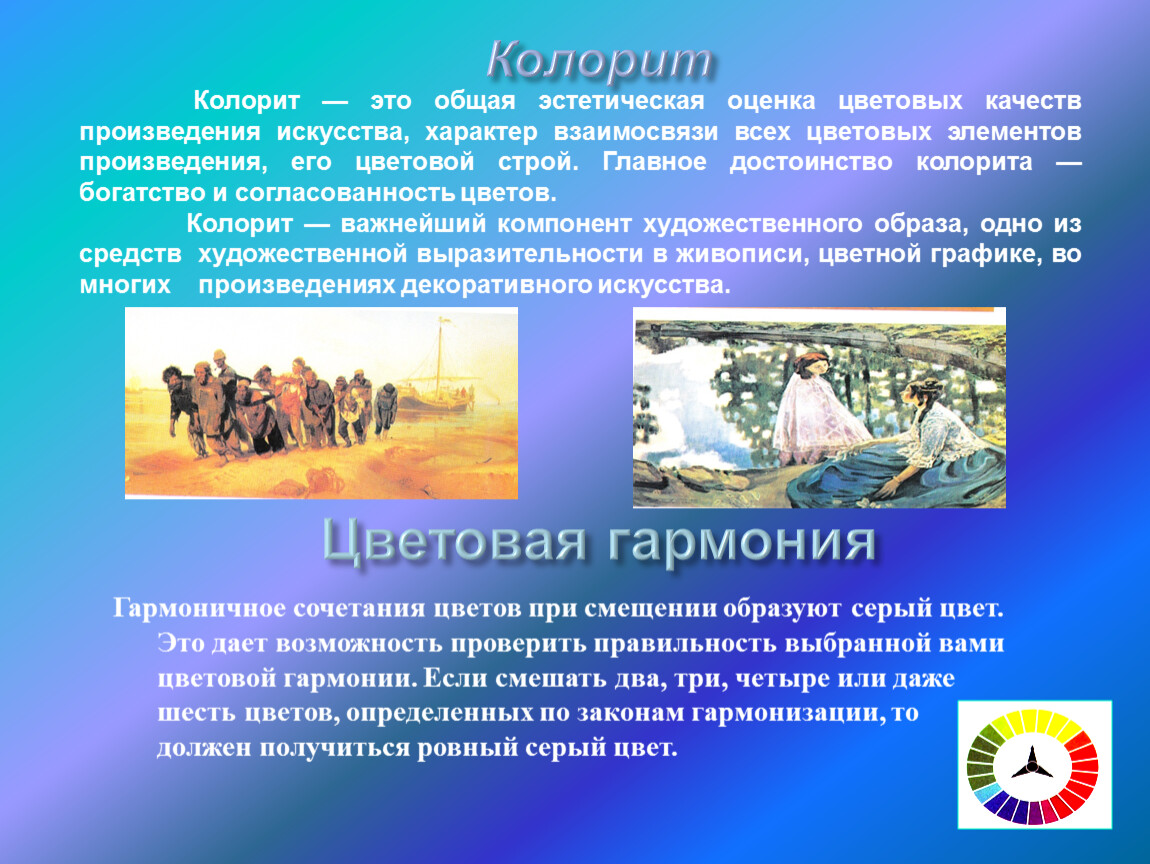 Колорит

Колорит — это общая эстетическая оценка цветовых качеств произведения искусства, характер взаимосвязи всех цветовых элементов произведения, его цветовой строй. Главное достоинство колорита — богатство и согласованность цветов.

Колорит — важнейший компонент художественного образа, одно из средств художественной выразительности в живописи, цветной графике, во многих произведениях декоративного искусства.

Цветовая гармония

Гармоничное сочетания цветов при смещении образуют серый цвет. Это дает возможность проверить правильность выбранной вами цветовой гармонии. Если смешать два, три, четыре или даже шесть цветов, определенных по законам гармонизации, то должен получиться ровный серый цвет.